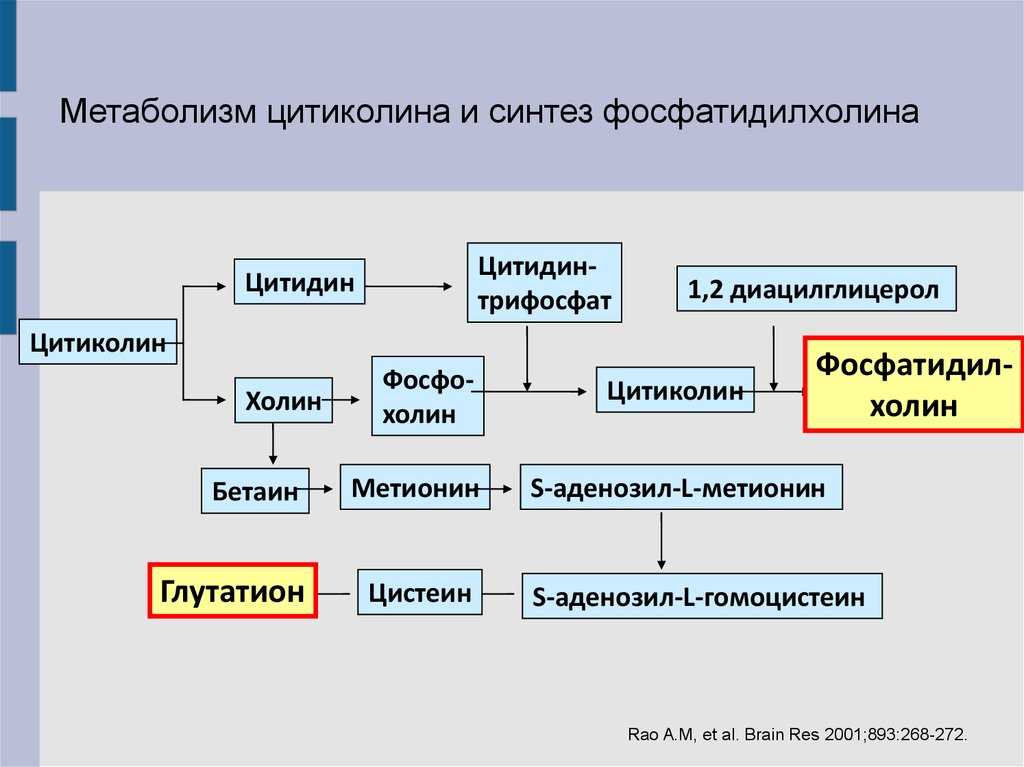 Метаболизм цитиколина и синтез фосфатидилхолина

Цитиколин

Цитидин

Цитидин-трифосфат

1,2 диацилглицерол

Холин

Фосфо-холин

Цитиколин

Фосфатидил-холин

Бетаин

Метионин

S-аденозил-L-метионин

Глутатион

Цистеин

S-аденозил-L-гомоцистеин

Rao A.M, et al. Brain Res 2001;893:268-272.